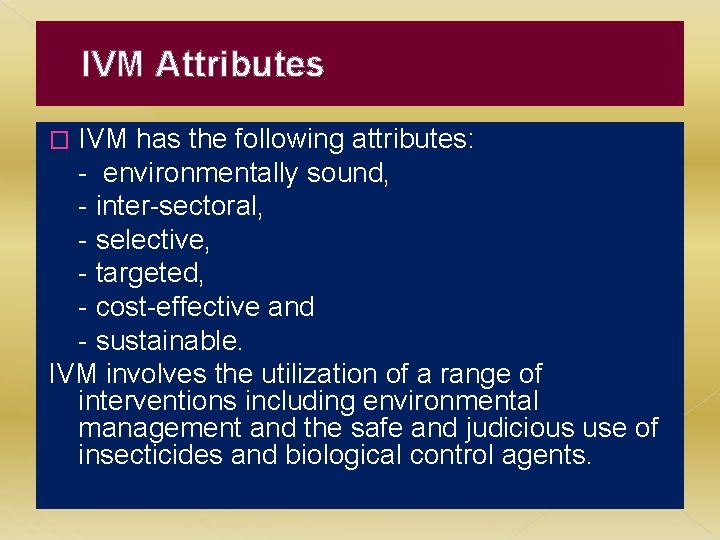 IVM Attributes

IVM has the following attributes:
- environmentally sound,
- inter-sectoral,
- selective,
- targeted,
- cost-effective and
- sustainable.

IVM involves the utilization of a range of interventions including environmental management and the safe and judicious use of insecticides and biological control agents.